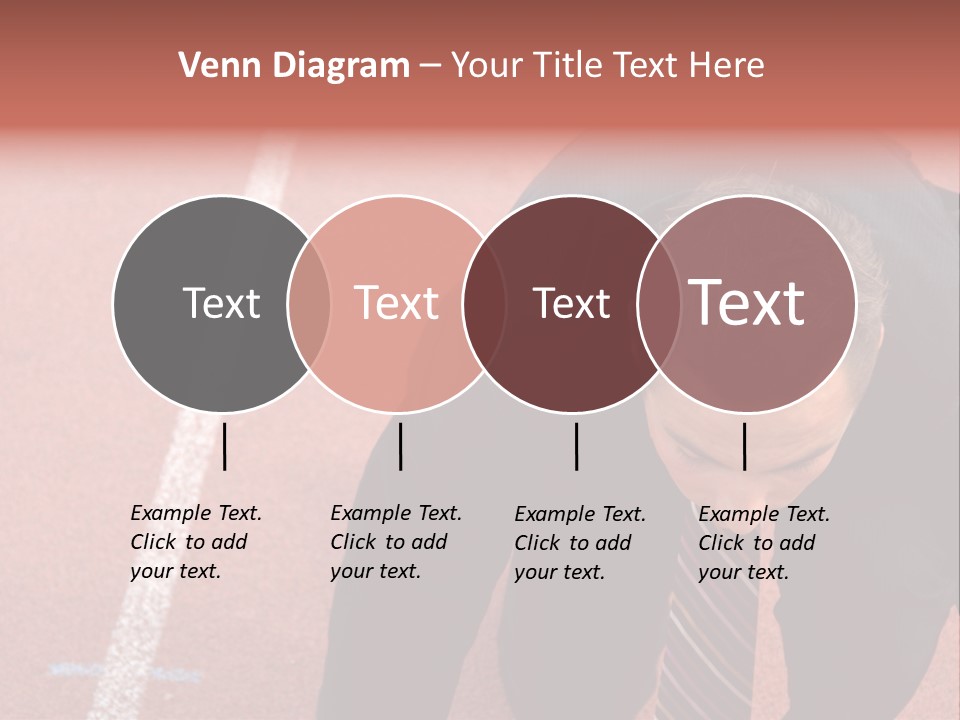 Venn Diagram – Your Title Text Here

Text

Text

Text

Text

Example Text. Click to add your text.

Example Text. Click to add your text.

Example Text. Click to add your text.

Example Text. Click to add your text.